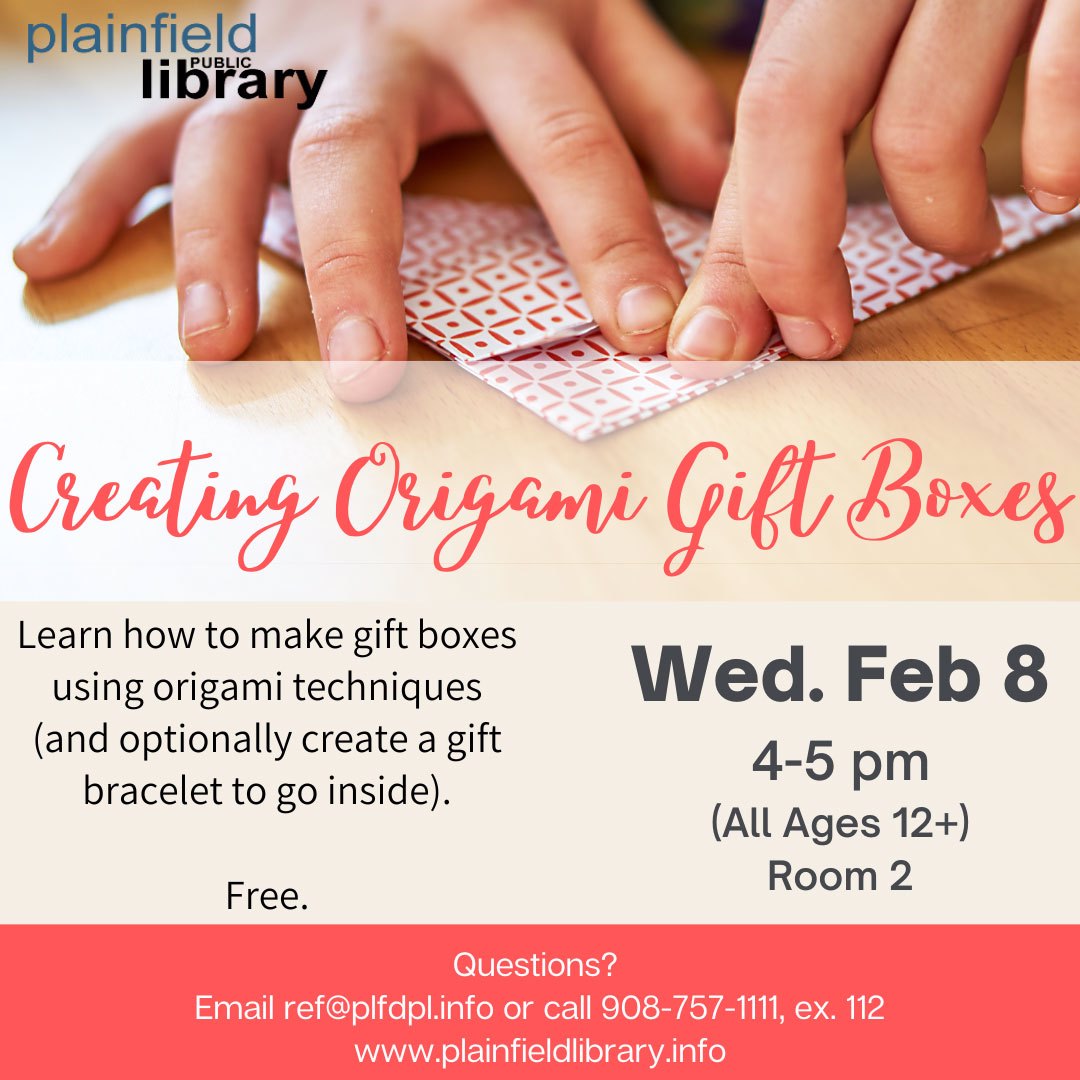 plainfield PUBLIC library

Creating Origami Gift Boxes

Learn how to make gift boxes using origami techniques (and optionally create a gift bracelet to go inside).

Free.

Wed. Feb 8
4-5 pm
(All Ages 12+)
Room 2

Questions?
Email ref@plfdpl.info or call 908-757-1111, ex. 112
www.plainfieldlibrary.info